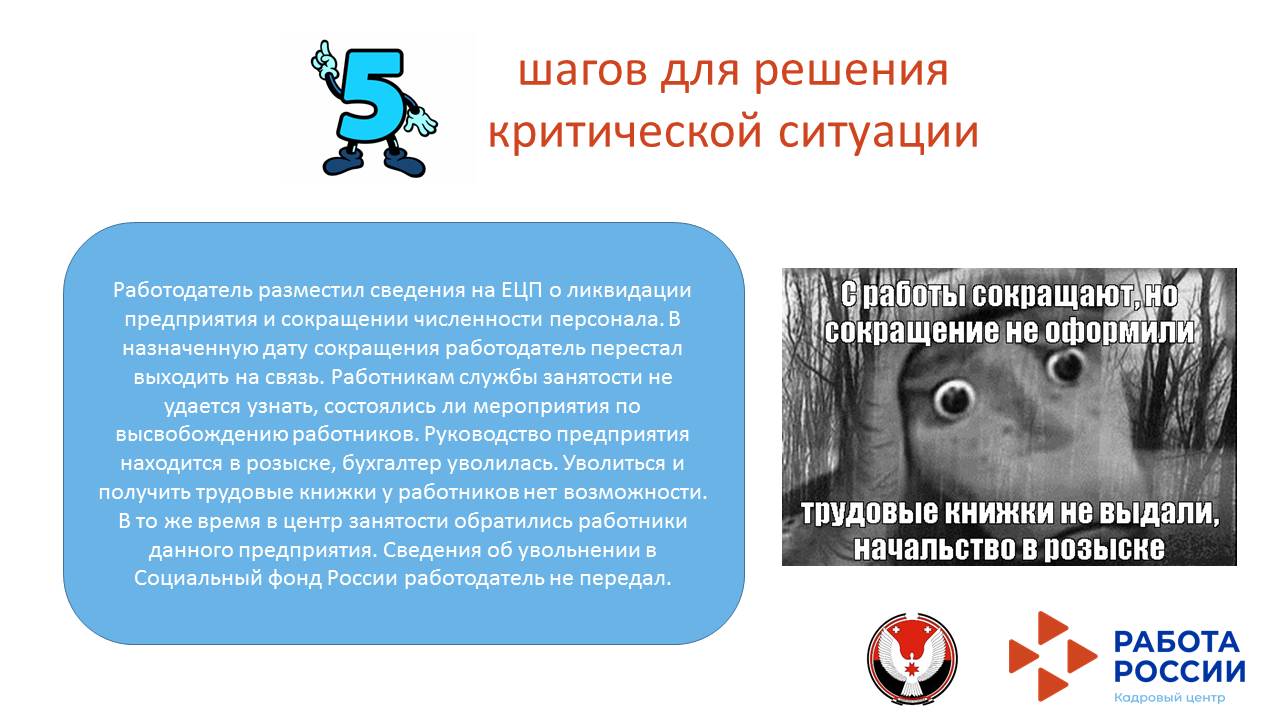 5 шагов для решения критической ситуации

Работодатель разместил сведения на ЕЦП о ликвидации предприятия и сокращении численности персонала. В назначенную дату сокращения работодатель перестал выходить на связь. Работникам службы занятости не удается узнать, состоялись ли мероприятия по высвобождению работников. Руководство предприятия находится в розыске, бухгалтер уволилась. Уволиться и получить трудовые книжки у работников нет возможности. В то же время в центр занятости обратились работники данного предприятия. Сведения об увольнении в Социальный фонд России работодатель не передал.

С работы сокращают, но сокращение не оформили

трудовые книжки не выдали, начальство в розыске

РАБОТА РОССИИ
Кадровый центр